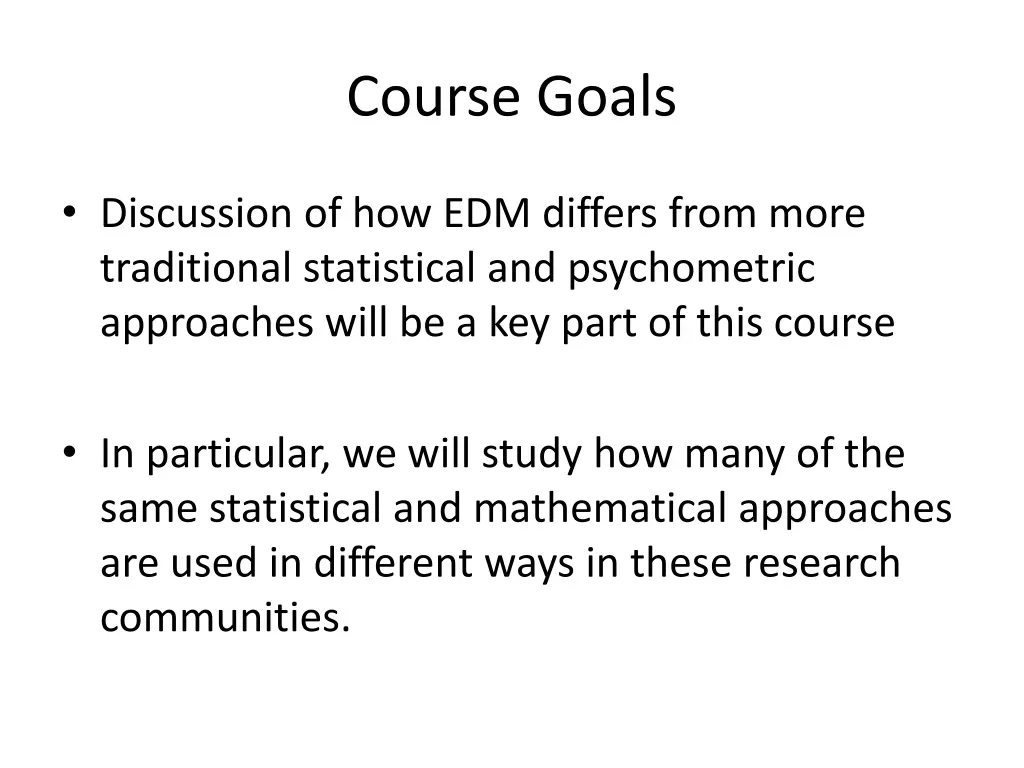 Course Goals

• Discussion of how EDM differs from more traditional statistical and psychometric approaches will be a key part of this course

• In particular, we will study how many of the same statistical and mathematical approaches are used in different ways in these research communities.